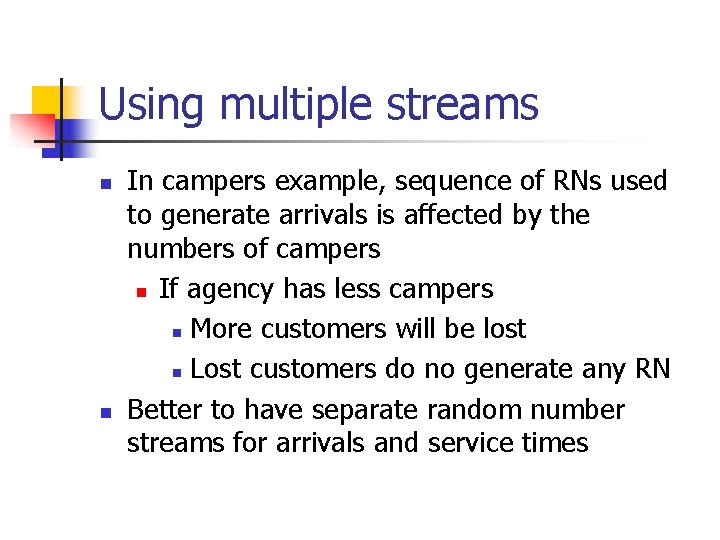 Using multiple streams

- In campers example, sequence of RNs used to generate arrivals is affected by the numbers of campers
  - If agency has less campers
    - More customers will be lost
    - Lost customers do no generate any RN
- Better to have separate random number streams for arrivals and service times